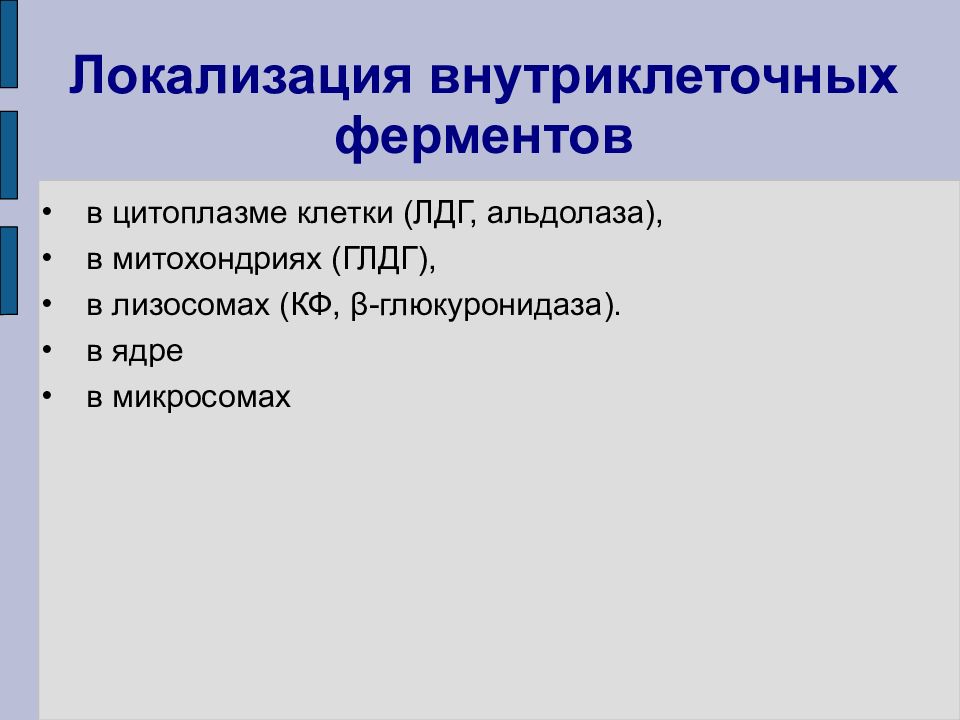 Локализация внутриклеточных ферментов

• в цитоплазме клетки (ЛДГ, альдолаза),
• в митохондриях (ГЛДГ),
• в лизосомах (КФ, β-глюкуронидаза).
• в ядре
• в микросомах